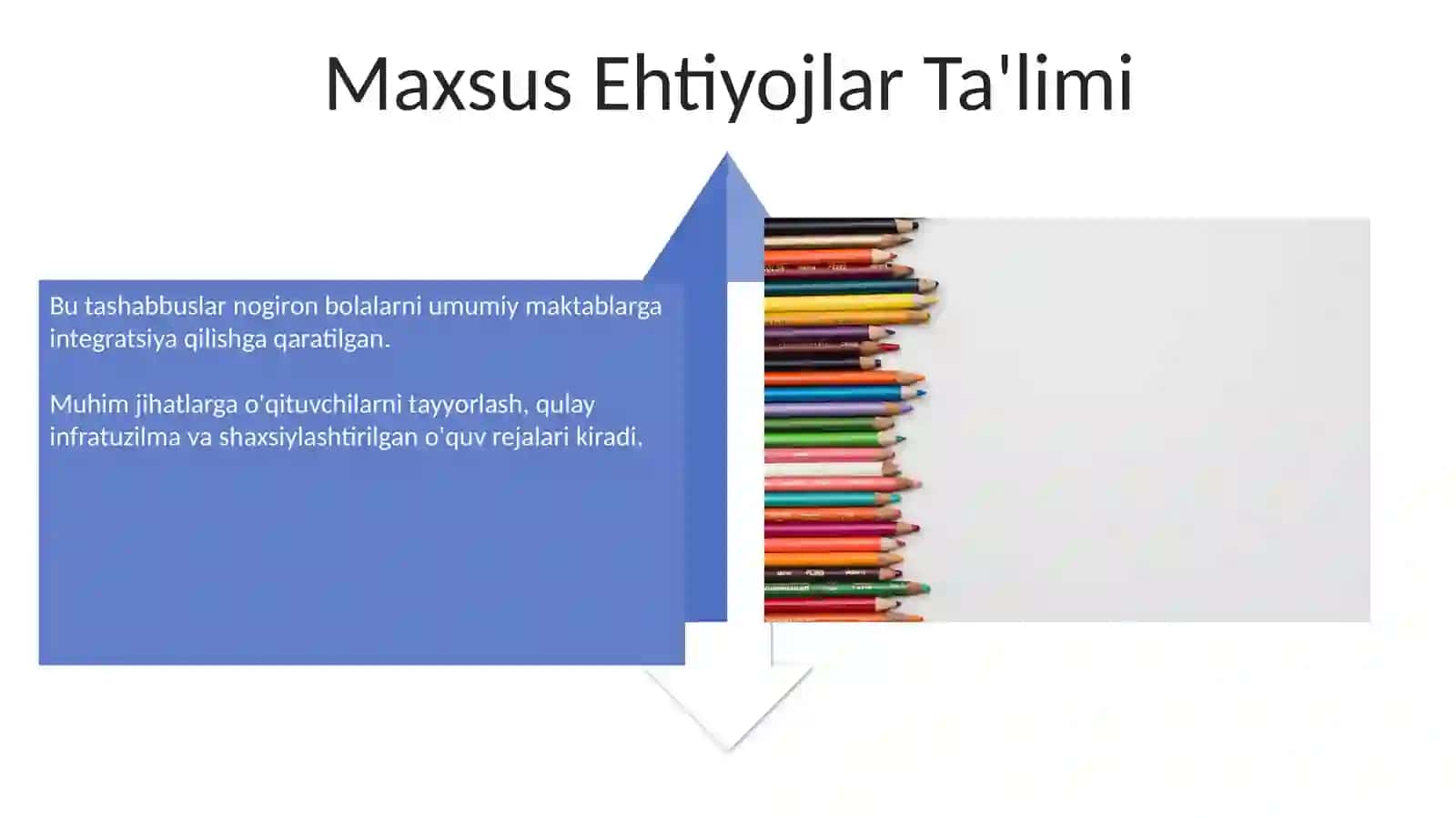 Maxsus Ehtiyojlar Ta'limi

Bu tashabbuslar nogiron bolalarni umumiy maktablarga integratsiya qilishga qaratilgan.

Muhim jihatlarga o'qituvchilarni tayyorlash, qulay infratuzilma va shaxsiylashtirilgan o'quv rejalari kiradi.